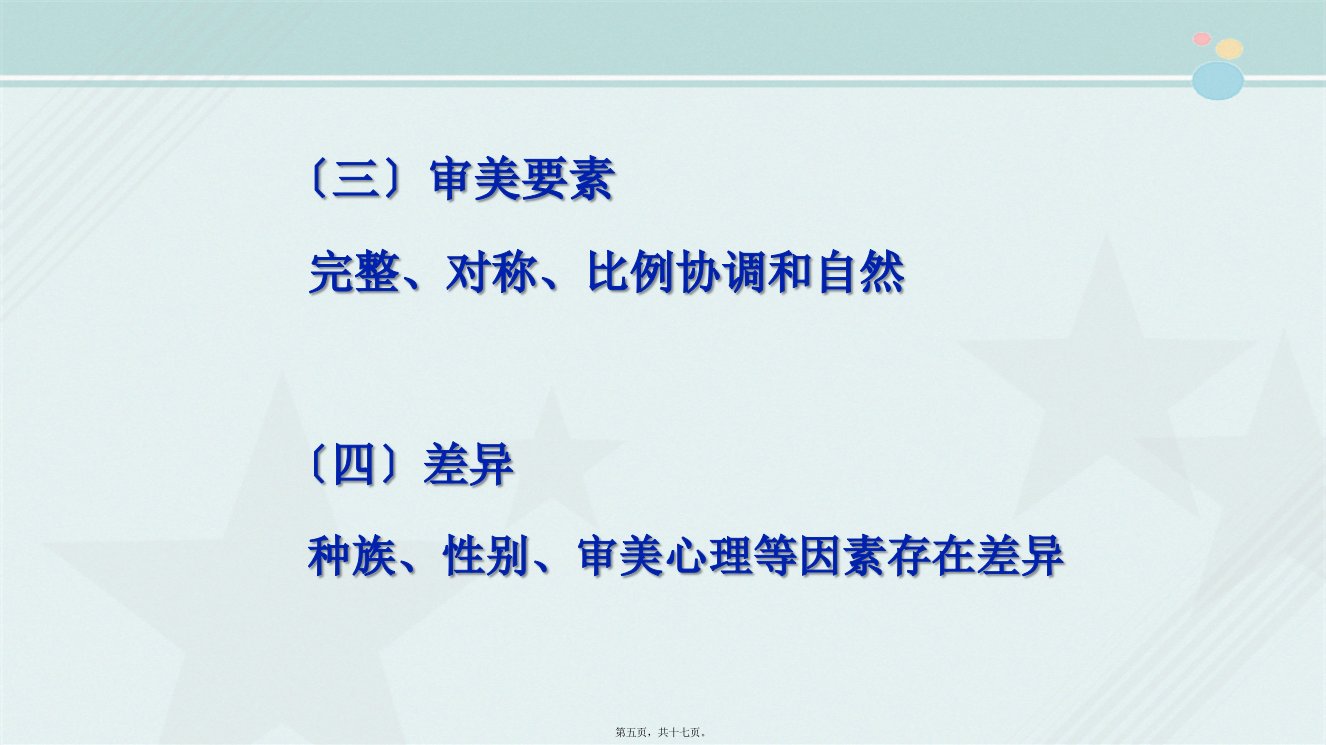 〔三〕审美要素

完整、对称、比例协调和自然

〔四〕差异

种族、性别、审美心理等因素存在差异

第五页，共十七页。